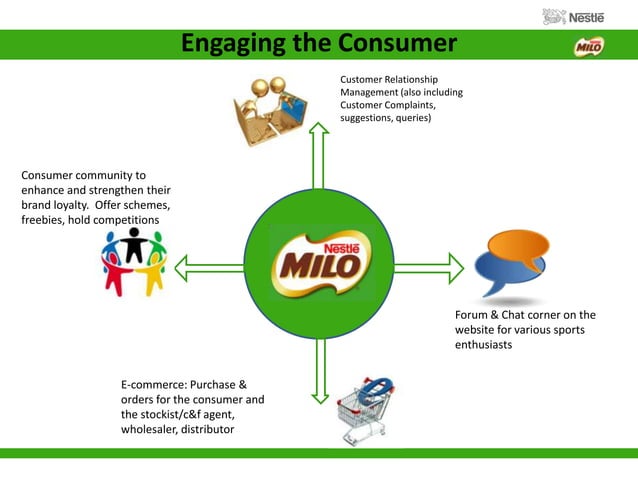 Nestlé

Engaging the Consumer

MILO

Customer Relationship Management (also including Customer Complaints, suggestions, queries)

Consumer community to enhance and strengthen their brand loyalty. Offer schemes, freebies, hold competitions

Nestlé
MILO

Forum & Chat corner on the website for various sports enthusiasts

E-commerce: Purchase & orders for the consumer and the stockist/c&f agent, wholesaler, distributor